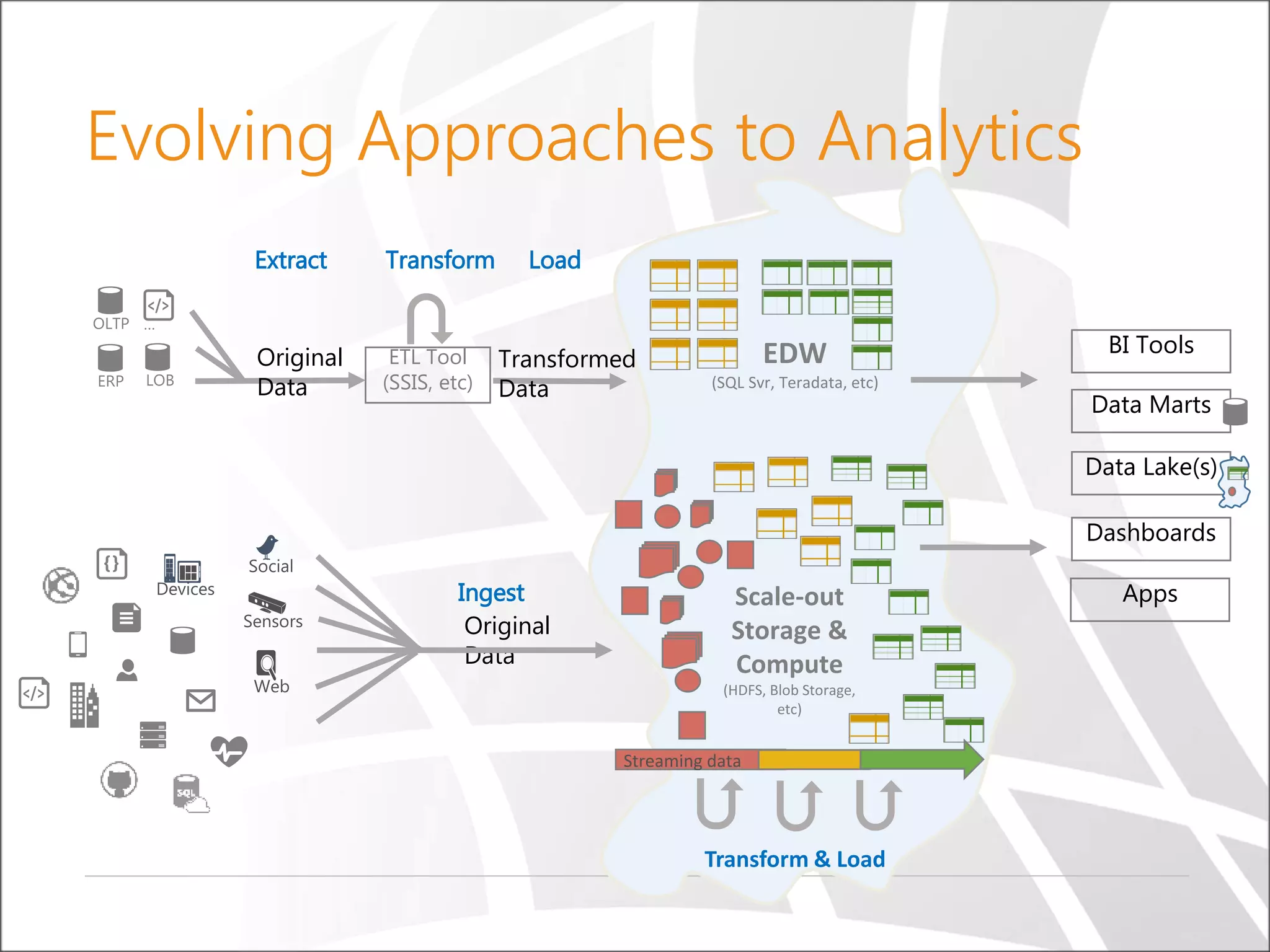 Evolving Approaches to Analytics

Extract Transform Load

OLTP
...
ERP LOB

Original Data

ETL Tool (SSIS, etc)

Transformed Data

EDW
(SQL Svr, Teradata, etc)

BI Tools
Data Marts
Data Lake(s)
Dashboards
Apps

Devices
Social
Sensors
Web

Ingest
Original Data

Scale-out Storage & Compute
(HDFS, Blob Storage, etc)

Streaming data

Transform & Load